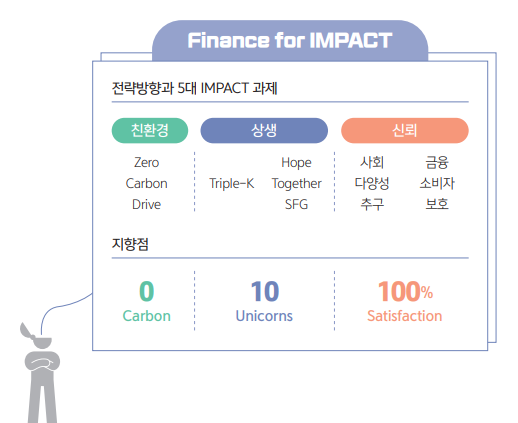 Finance for IMPACT

전략방향과 5대 IMPACT 과제

친환경

Zero Carbon Drive

상생

Triple-K

Hope Together SFG

신뢰

사회 다양성 추구

금융 소비자 보호

지향점

0 Carbon

10 Unicorns

100% Satisfaction